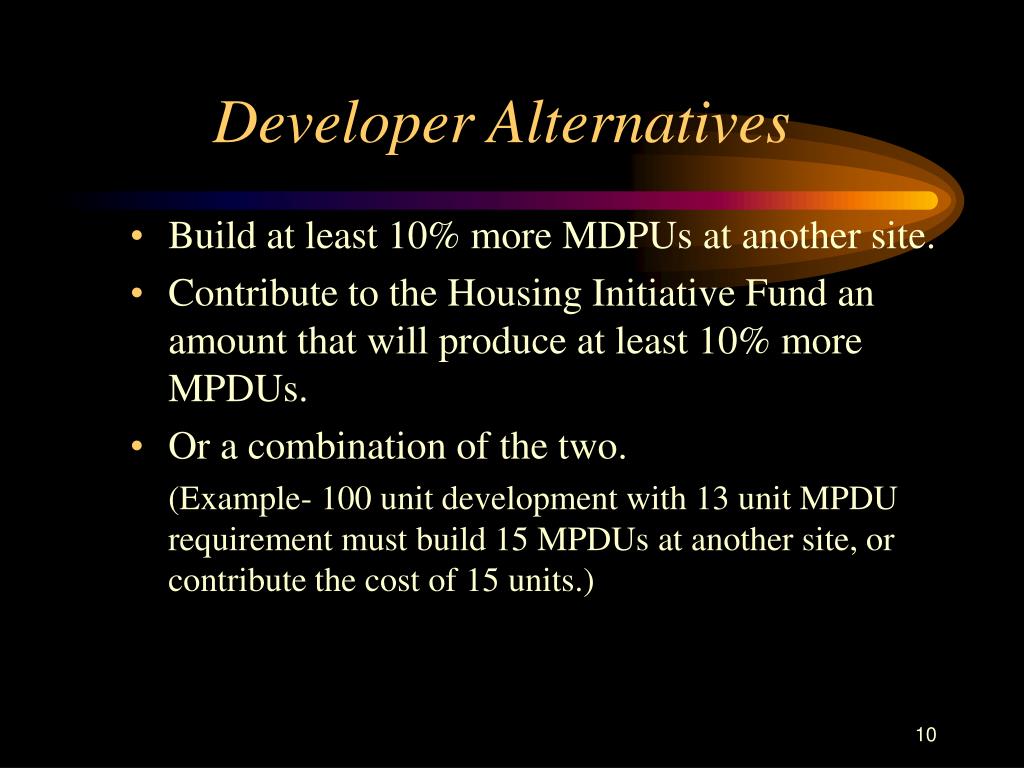 Developer Alternatives

• Build at least 10% more MDPUs at another site.
• Contribute to the Housing Initiative Fund an amount that will produce at least 10% more MPDUs.
• Or a combination of the two.

(Example- 100 unit development with 13 unit MPDU requirement must build 15 MPDUs at another site, or contribute the cost of 15 units.)

10